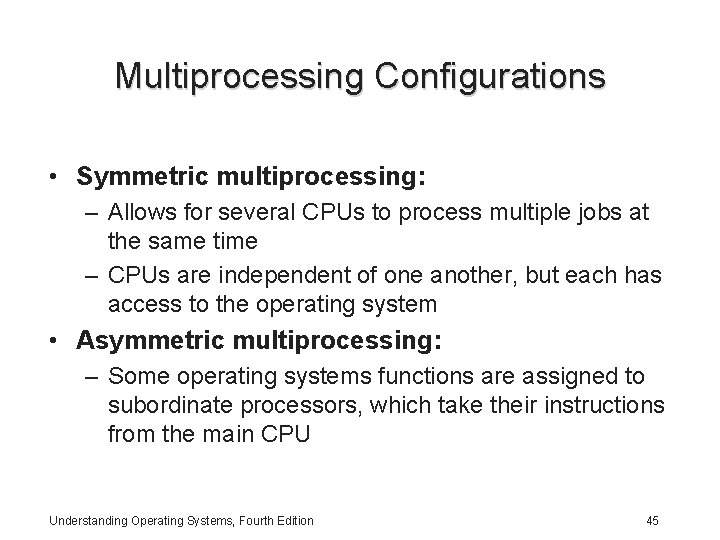 Multiprocessing Configurations

• Symmetric multiprocessing:
 – Allows for several CPUs to process multiple jobs at the same time
 – CPUs are independent of one another, but each has access to the operating system
• Asymmetric multiprocessing:
 – Some operating systems functions are assigned to subordinate processors, which take their instructions from the main CPU

Understanding Operating Systems, Fourth Edition

45